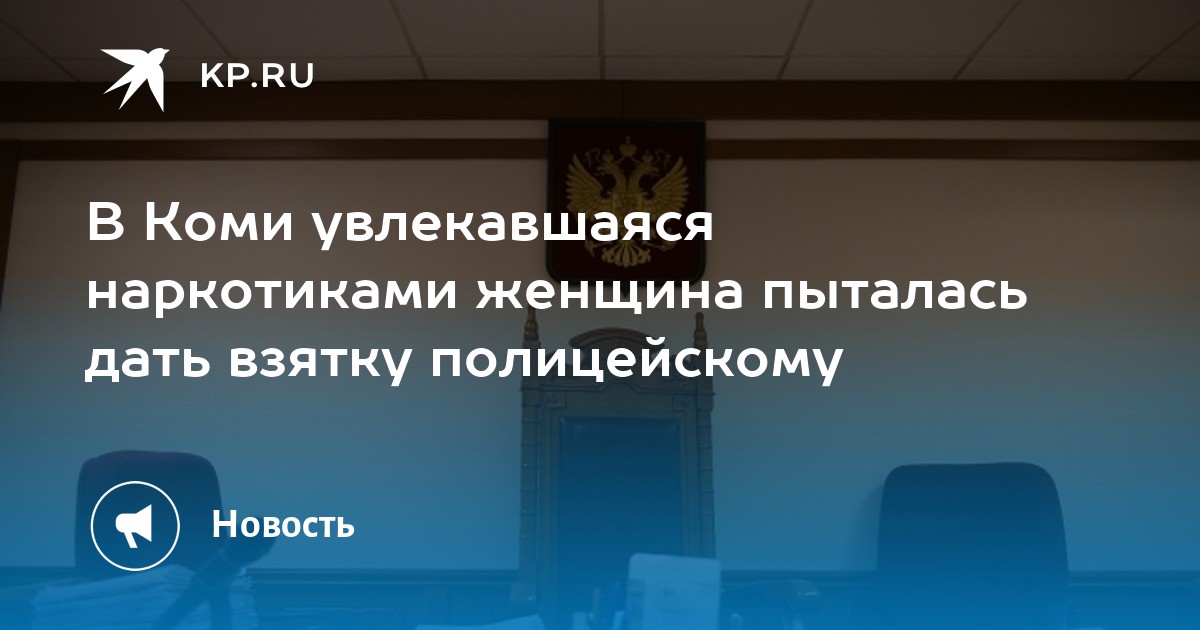 KP.RU

В Коми увлекавшаяся наркотиками женщина пыталась дать взятку полицейскому

Новость